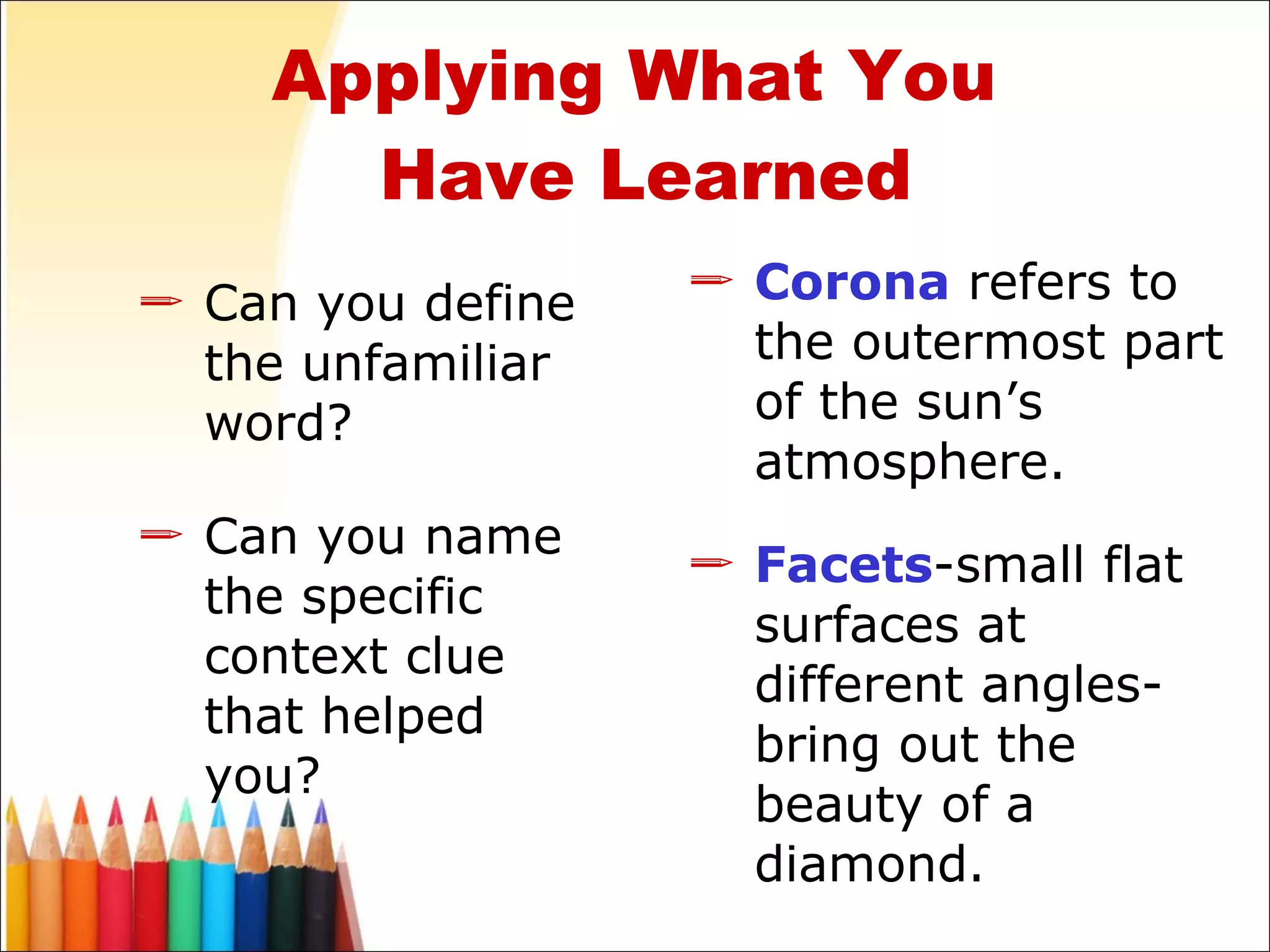 Applying What You Have Learned

Can you define the unfamiliar word?

Can you name the specific context clue that helped you?

Corona refers to the outermost part of the sun's atmosphere.

Facets-small flat surfaces at different angles-bring out the beauty of a diamond.